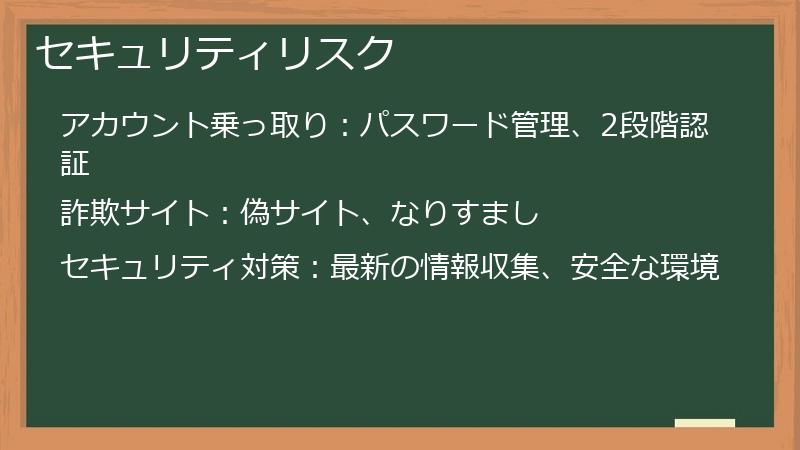 セキュリティリスク

アカウント乗っ取り：パスワード管理、2段階認証

詐欺サイト：偽サイト、なりすまし

セキュリティ対策：最新の情報収集、安全な環境